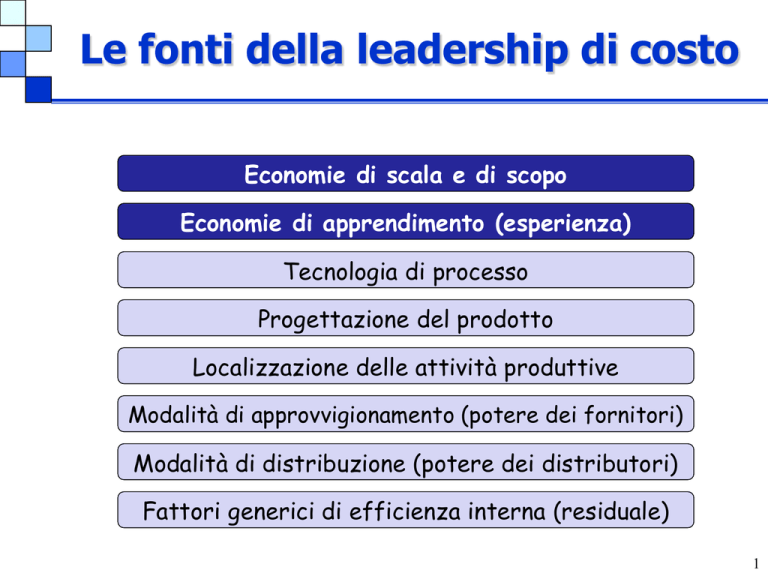 Le fonti della leadership di costo

Economie di scala e di scopo

Economie di apprendimento (esperienza)

Tecnologia di processo

Progettazione del prodotto

Localizzazione delle attività produttive

Modalità di approvvigionamento (potere dei fornitori)

Modalità di distribuzione (potere dei distributori)

Fattori generici di efficienza interna (residuale)

1